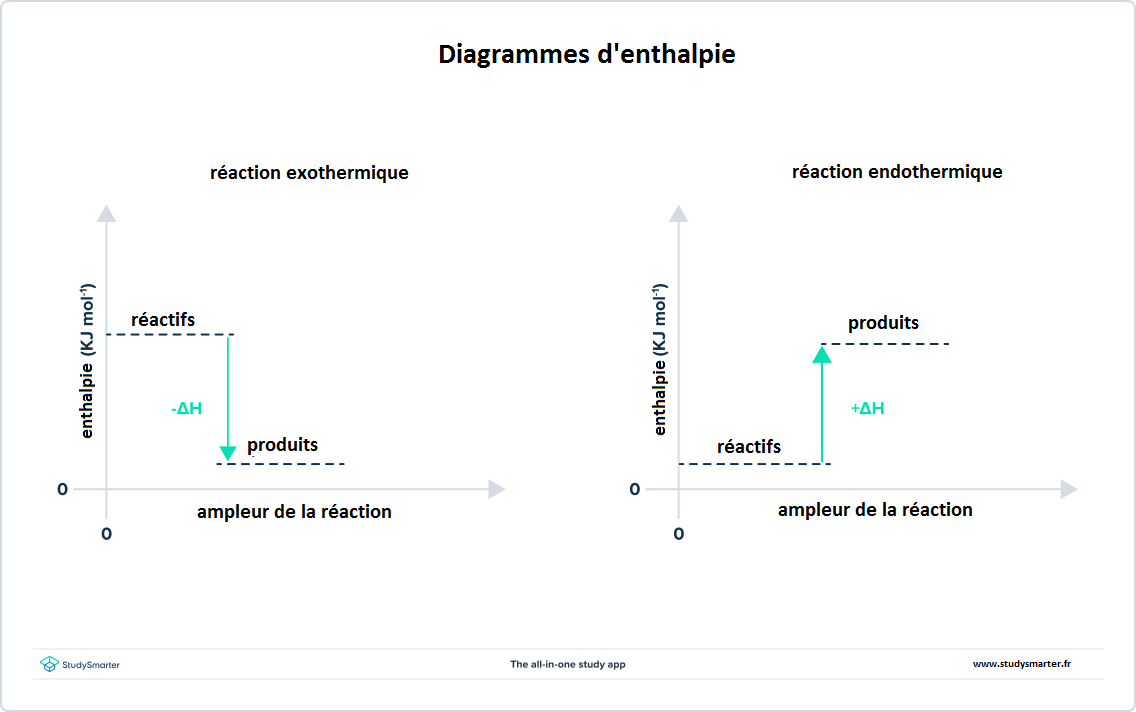 Diagrammes d'enthalpie

réaction exothermique

enthalpie (KJ mol$^{-1}$)

réactifs

-ΔH

produits

0

ampleur de la réaction

0

réaction endothermique

enthalpie (KJ mol$^{-1}$)

produits

+ΔH

réactifs

0

ampleur de la réaction

0

StudySmarter

The all-in-one study app

www.studysmarter.fr